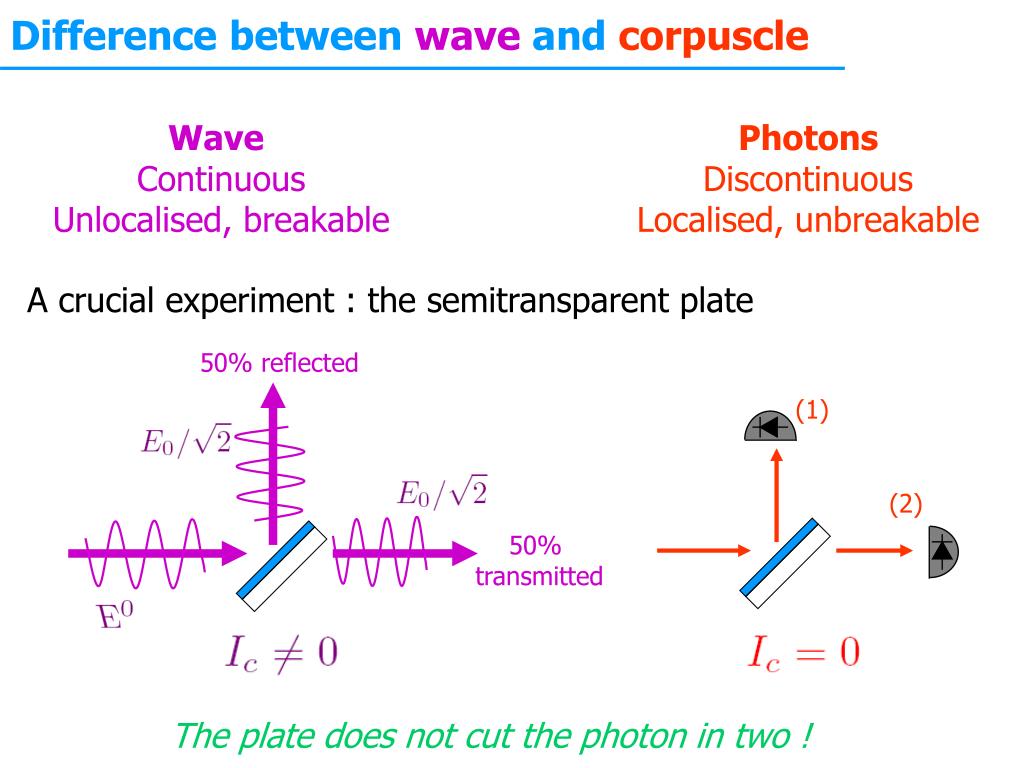 Difference between wave and corpuscle

Wave
Continuous
Unlocalised, breakable

Photons
Discontinuous
Localised, unbreakable

A crucial experiment : the semitransparent plate

50% reflected

$E_0/\sqrt{2}$

$E_0/\sqrt{2}$

50% transmitted

$E^0$

$I_c \neq 0$

(1)

(2)

$I_c = 0$

The plate does not cut the photon in two !